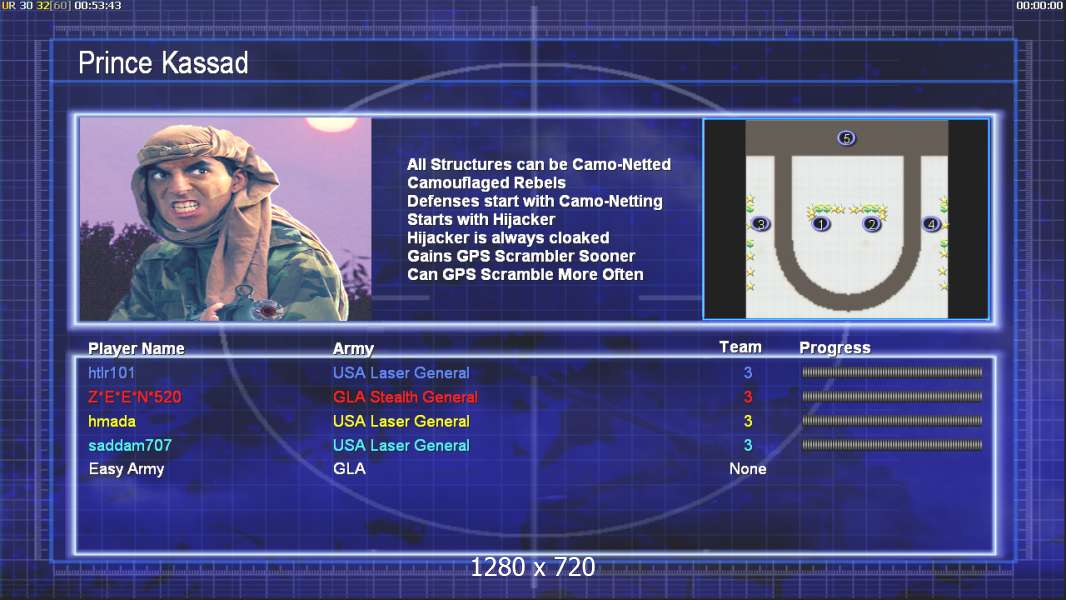 UR 30 32[60] 00:53:43

00:00:00

Prince Kassad

All Structures can be Camo-Netted
Camouflaged Rebels
Defenses start with Camo-Netting
Starts with Hijacker
Hijacker is always cloaked
Gains GPS Scrambler Sooner
Can GPS Scramble More Often

5
3
1
2
4

| Player Name | Army | Team | Progress |
|---|---|---|---|
| htlr101 | USA Laser General | 3 | |
| Z*E*E*N*520 | GLA Stealth General | 3 | |
| hmada | USA Laser General | 3 | |
| saddam707 | USA Laser General | 3 | |
| Easy Army | GLA | None | |

1280 x 720